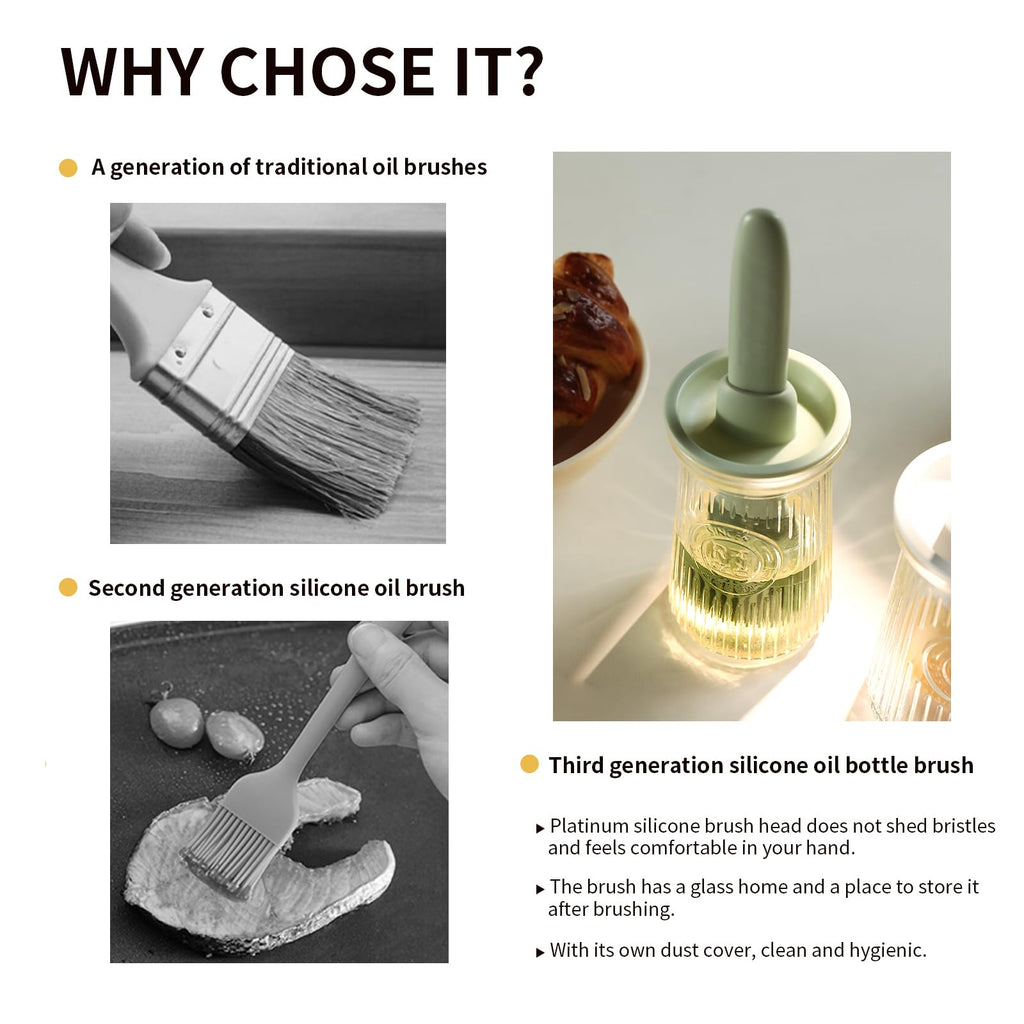 WHY CHOSE IT?

• A generation of traditional oil brushes

• Second generation silicone oil brush

• Third generation silicone oil bottle brush

▸ Platinum silicone brush head does not shed bristles and feels comfortable in your hand.

▸ The brush has a glass home and a place to store it after brushing.

▸ With its own dust cover, clean and hygienic.